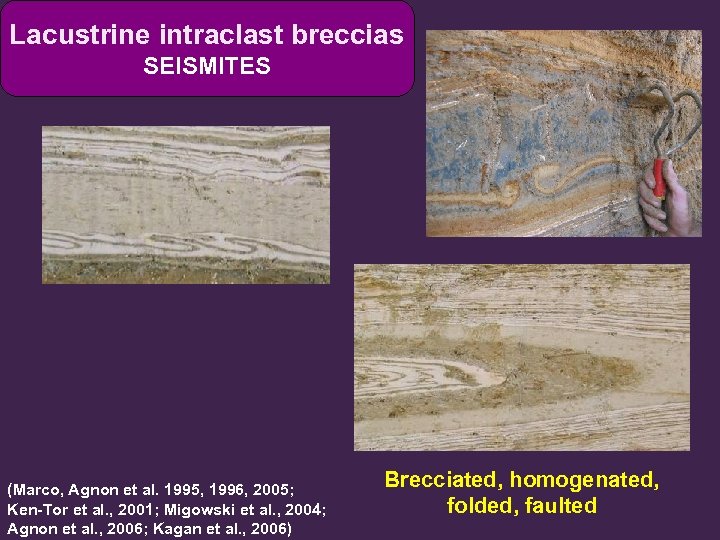 Lacustrine intraclast breccias
SEISMITES

(Marco, Agnon et al. 1995, 1996, 2005; Ken-Tor et al., 2001; Migowski et al., 2004; Agnon et al., 2006; Kagan et al., 2006)

Brecciated, homogenated, folded, faulted